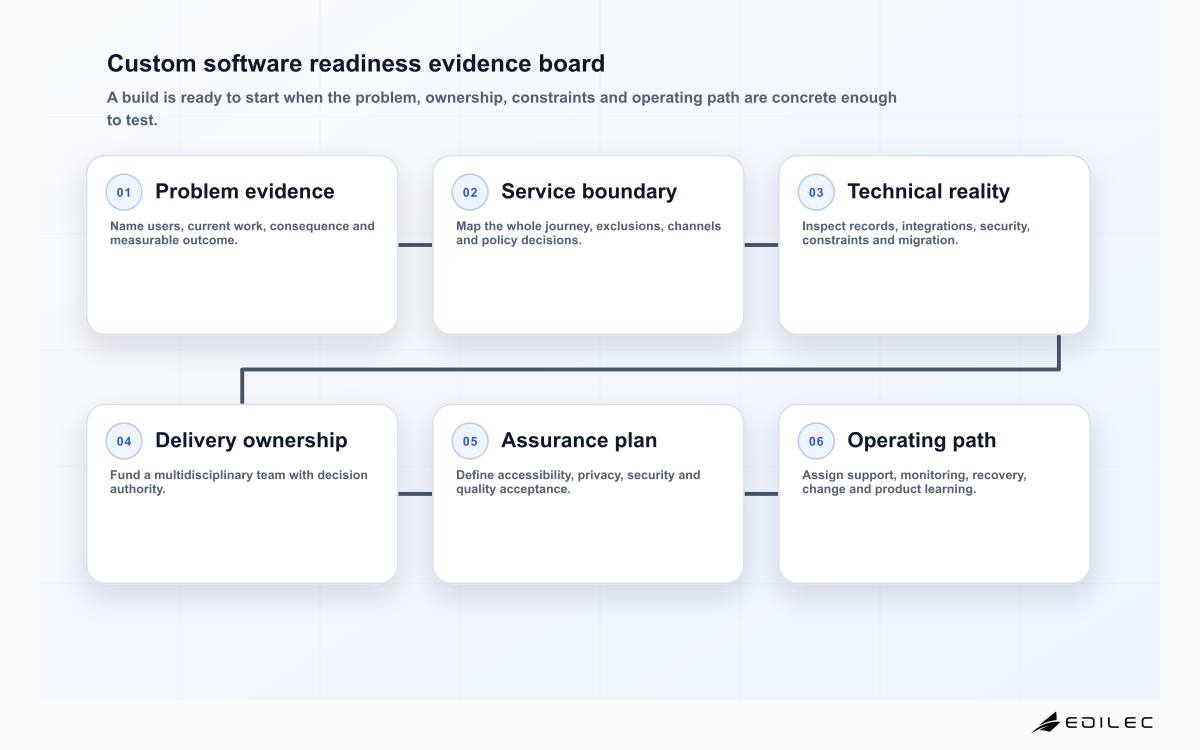 Custom software readiness evidence board

A build is ready to start when the problem, ownership, constraints and operating path are concrete enough to test.

01 Problem evidence

Name users, current work, consequence and measurable outcome.

02 Service boundary

Map the whole journey, exclusions, channels and policy decisions.

03 Technical reality

Inspect records, integrations, security, constraints and migration.

04 Delivery ownership

Fund a multidisciplinary team with decision authority.

05 Assurance plan

Define accessibility, privacy, security and quality acceptance.

06 Operating path

Assign support, monitoring, recovery, change and product learning.

EDILEC